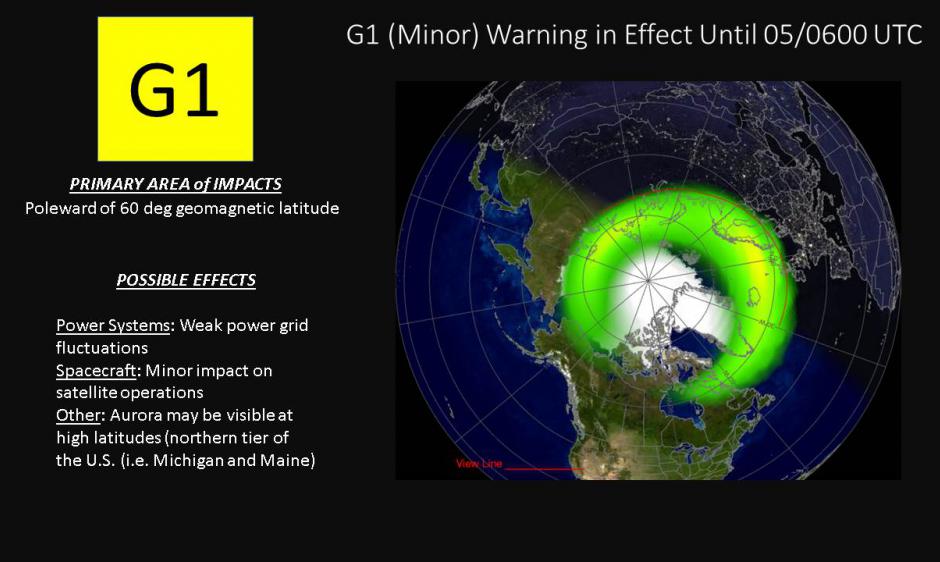 G1

G1 (Minor) Warning in Effect Until 05/0600 UTC

PRIMARY AREA of IMPACTS
Poleward of 60 deg geomagnetic latitude

POSSIBLE EFFECTS

Power Systems: Weak power grid fluctuations
Spacecraft: Minor impact on satellite operations
Other: Aurora may be visible at high latitudes (northern tier of the U.S. (i.e. Michigan and Maine)

View Line